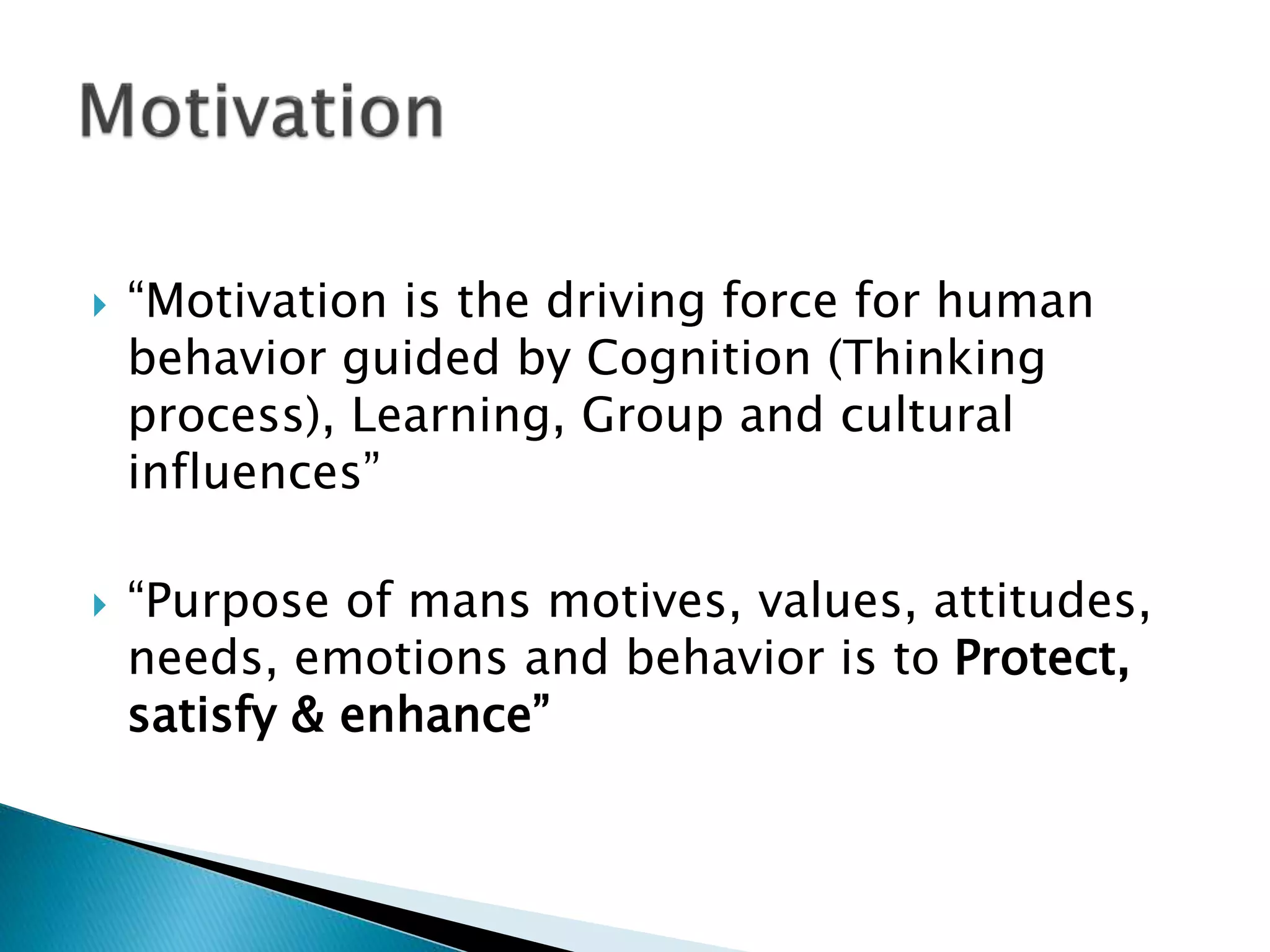 Motivation

“Motivation is the driving force for human behavior guided by Cognition (Thinking process), Learning, Group and cultural influences”

“Purpose of mans motives, values, attitudes, needs, emotions and behavior is to Protect, satisfy & enhance”